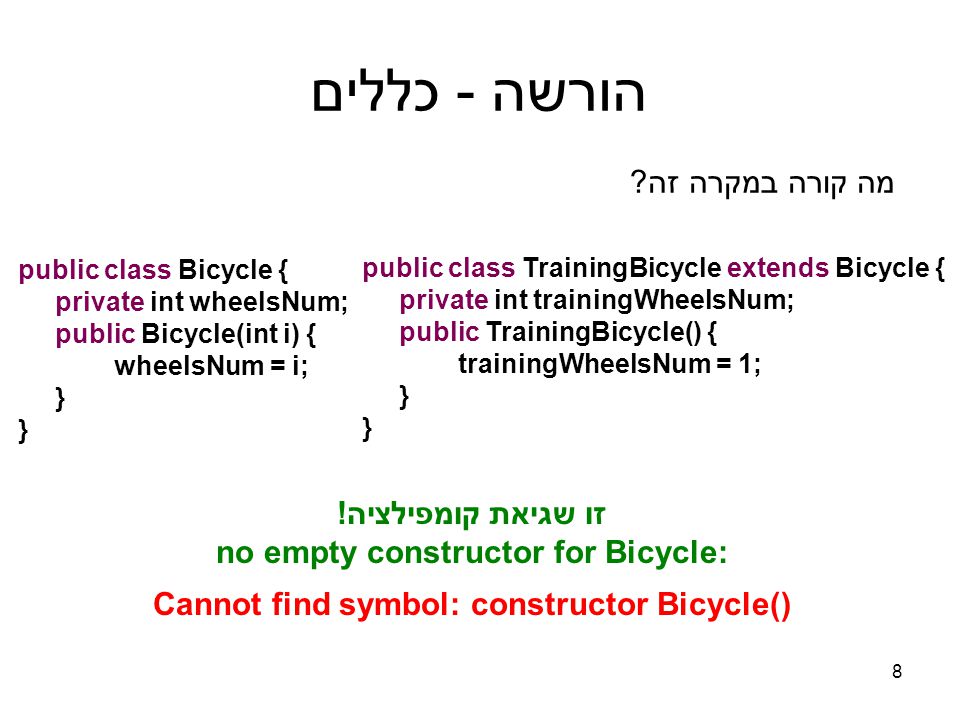 הורשה - כללים

מה קורה במקרה זה?

public class Bicycle {
    private int wheelsNum;
    public Bicycle(int i) {
        wheelsNum = i;
    }
}

public class TrainingBicycle extends Bicycle {
    private int trainingWheelsNum;
    public TrainingBicycle() {
        trainingWheelsNum = 1;
    }
}

זו שגיאת קומפילציה!
no empty constructor for Bicycle:
Cannot find symbol: constructor Bicycle()

8